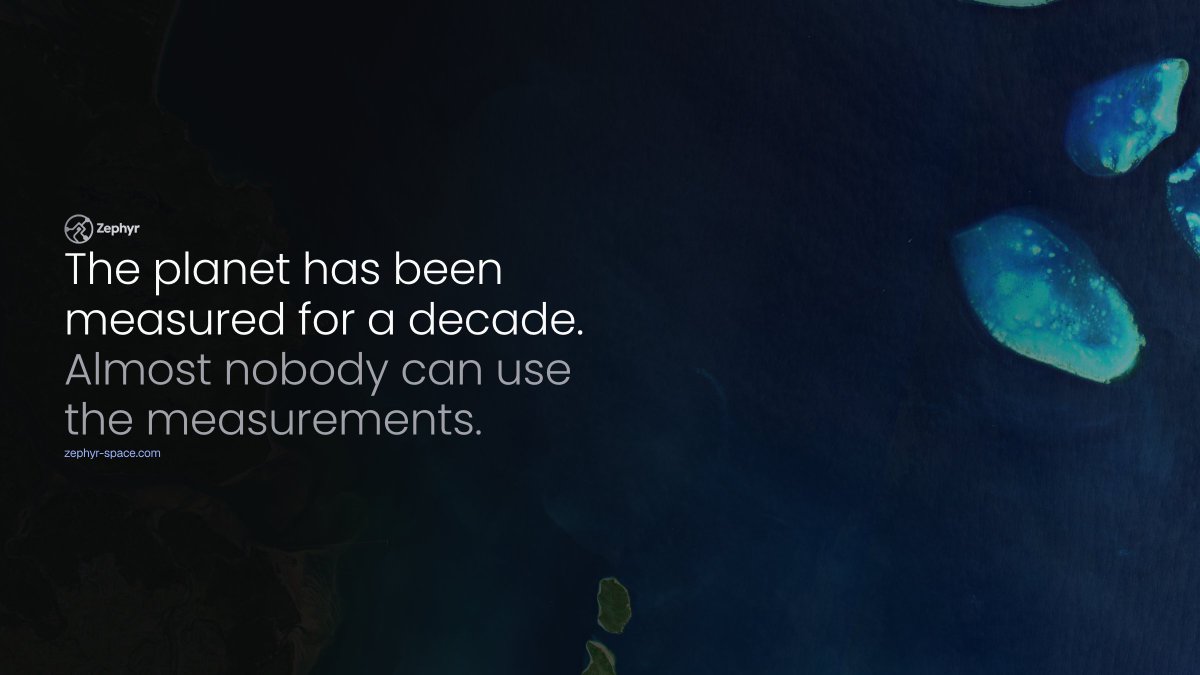 Zephyr

The planet has been measured for a decade. Almost nobody can use the measurements.

zephyr-space.com